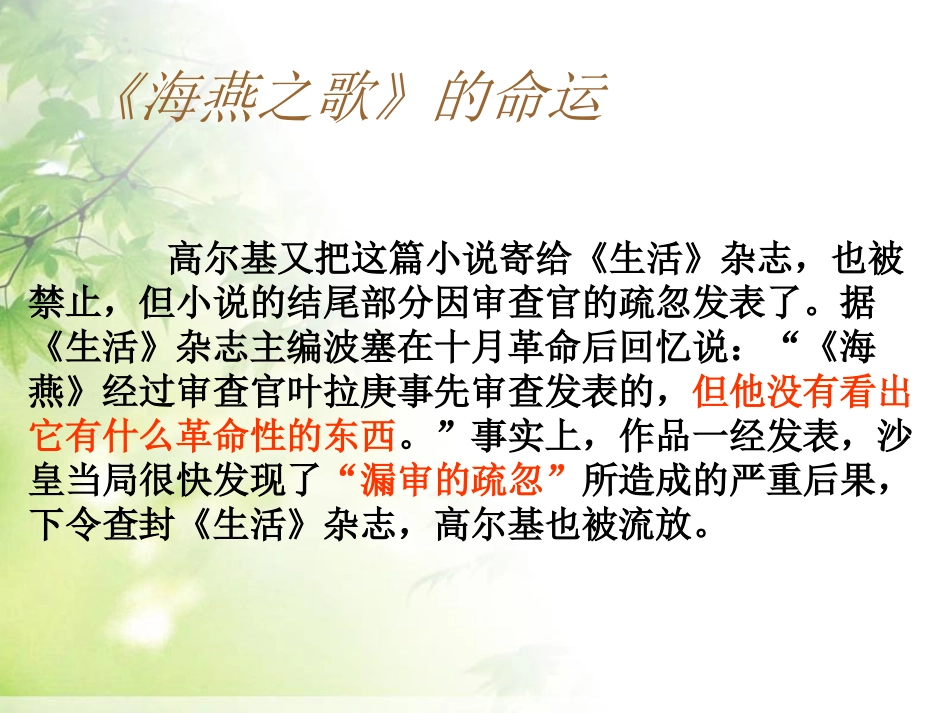 《海燕之歌》的命运

高尔基又把这篇小说寄给《生活》杂志，也被禁止，但小说的结尾部分因审查官的疏忽发表了。据《生活》杂志主编波塞在十月革命后回忆说：“《海燕》经过审查官叶拉庚事先审查发表的，但他没有看出它有什么革命性的东西。”事实上，作品一经发表，沙皇当局很快发现了“漏审的疏忽”所造成的严重后果，下令查封《生活》杂志，高尔基也被流放。